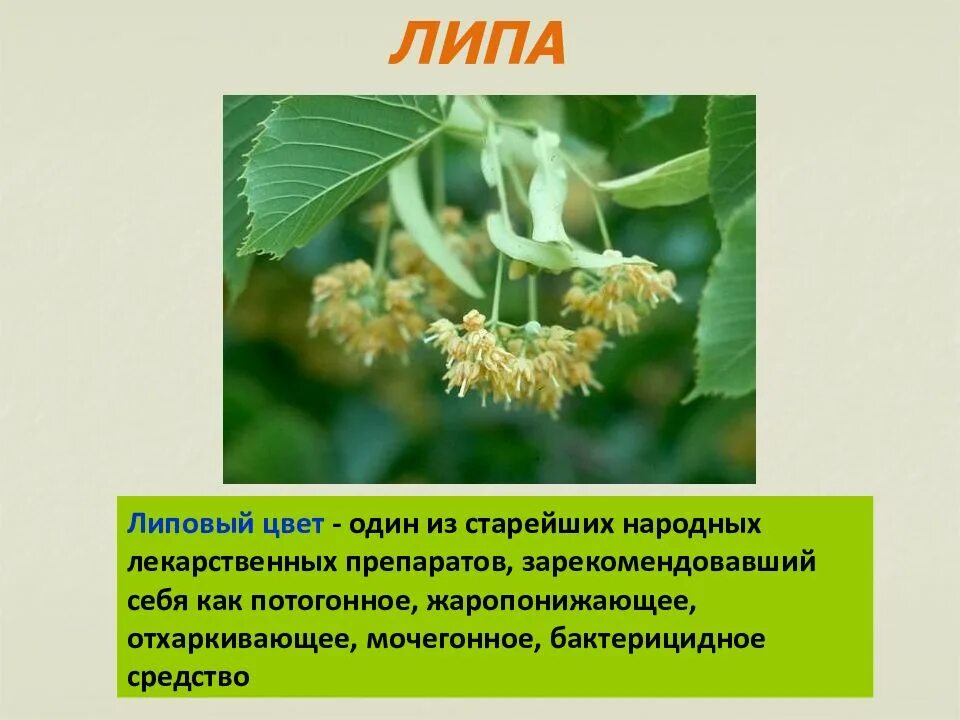 ЛИПА

Липовый цвет - один из старейших народных лекарственных препаратов, зарекомендовавший себя как потогонное, жаропонижающее, отхаркивающее, мочегонное, бактерицидное средство